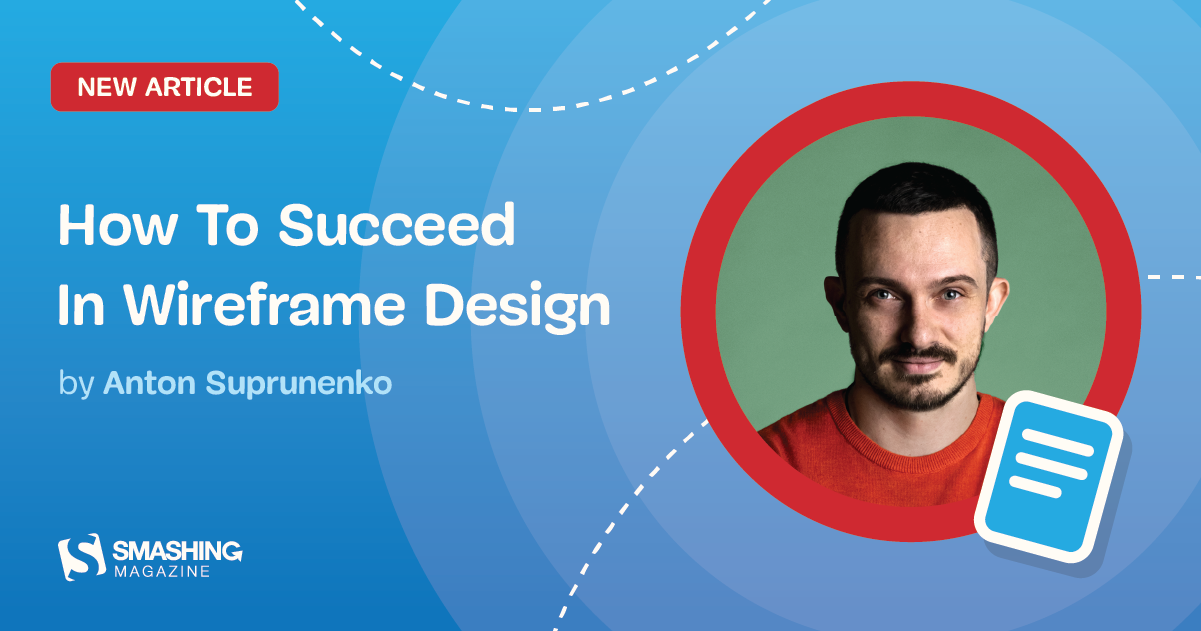 NEW ARTICLE

How To Succeed In Wireframe Design

by Anton Suprunenko

SMASHING MAGAZINE